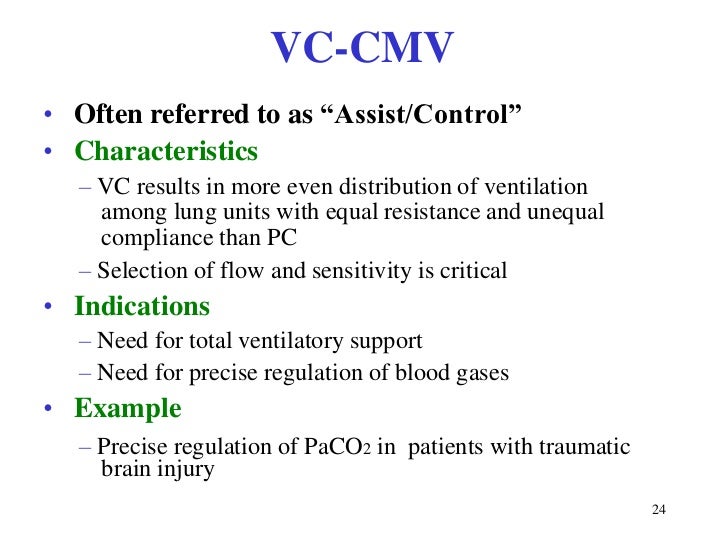 VC-CMV

• Often referred to as “Assist/Control”
• Characteristics
– VC results in more even distribution of ventilation among lung units with equal resistance and unequal compliance than PC
– Selection of flow and sensitivity is critical
• Indications
– Need for total ventilatory support
– Need for precise regulation of blood gases
• Example
– Precise regulation of $PaCO_2$ in patients with traumatic brain injury

24